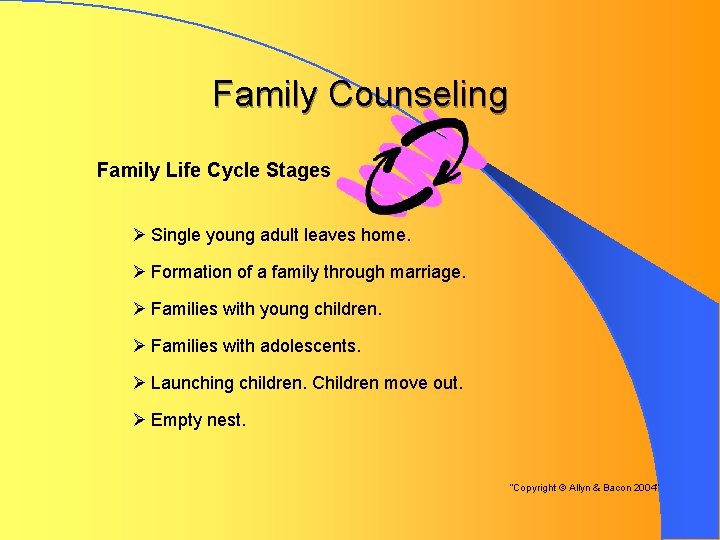 Family Counseling

Family Life Cycle Stages

➢ Single young adult leaves home.

➢ Formation of a family through marriage.

➢ Families with young children.

➢ Families with adolescents.

➢ Launching children. Children move out.

➢ Empty nest.

"Copyright © Allyn & Bacon 2004"